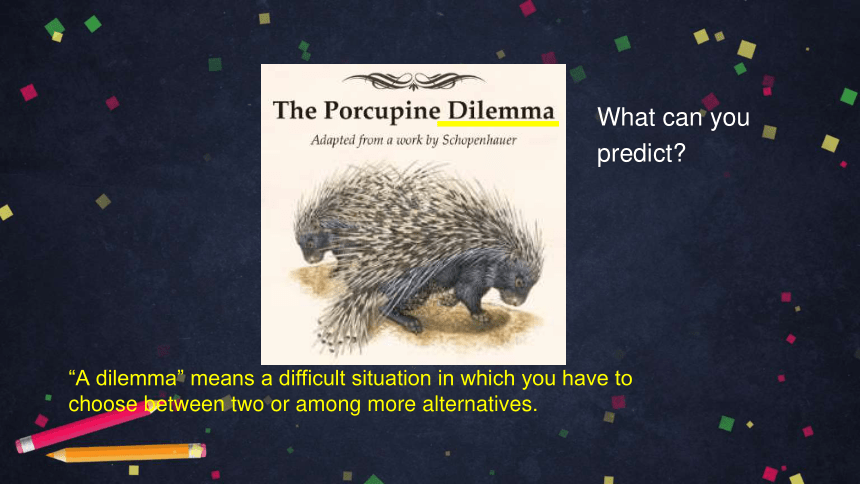 The Porcupine Dilemma

Adapted from a work by Schopenhauer

What can you predict?

“A dilemma” means a difficult situation in which you have to choose between two or among more alternatives.